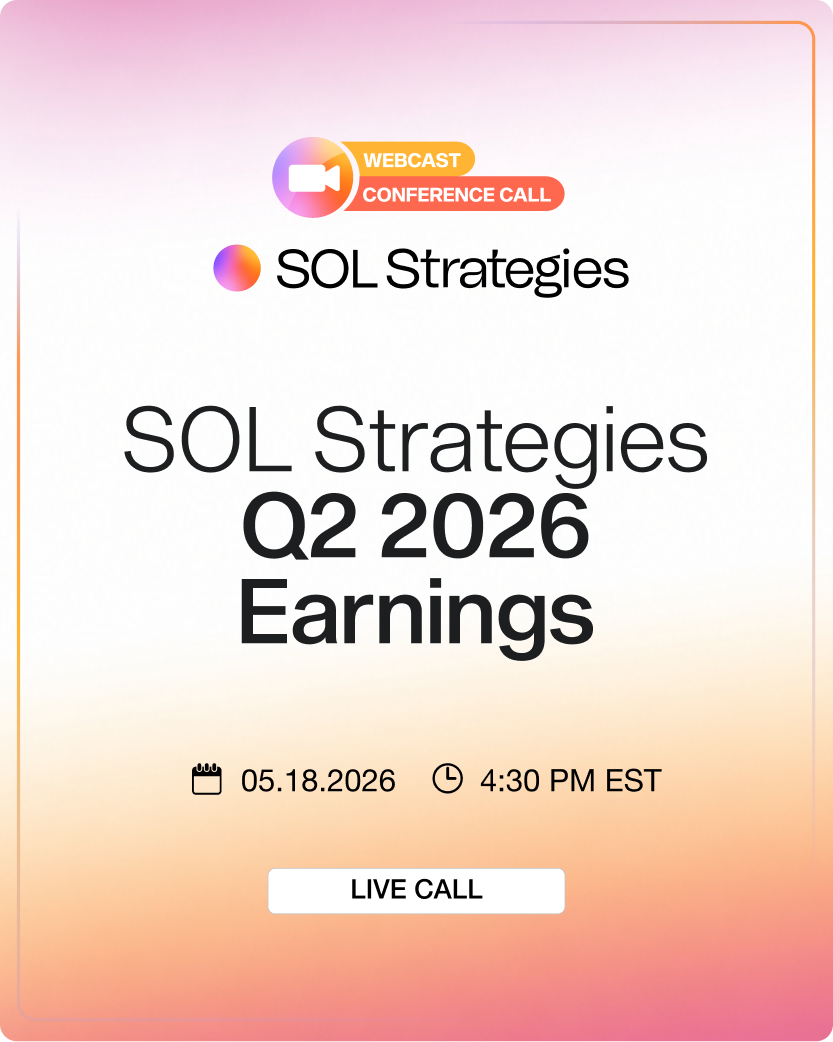 WEBCAST
CONFERENCE CALL

SOL Strategies

SOL Strategies
Q2 2026
Earnings

05.18.2026 4:30 PM EST

LIVE CALL